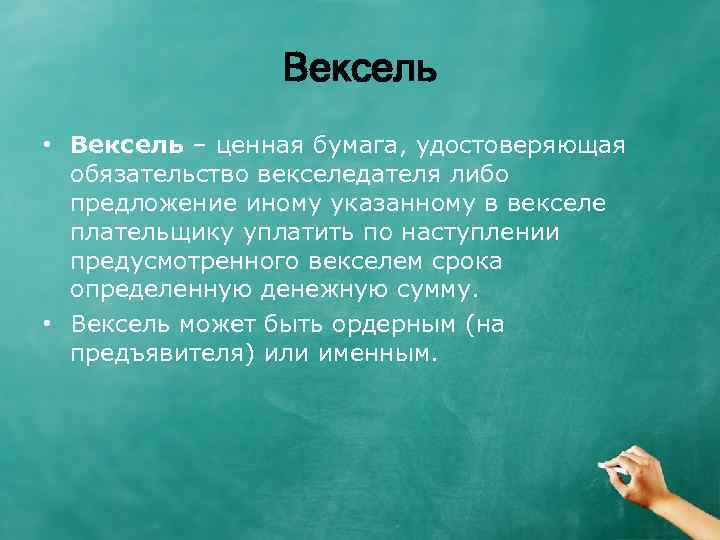 Вексель

• Вексель – ценная бумага, удостоверяющая обязательство векселедателя либо предложение иному указанному в векселе плательщику уплатить по наступлении предусмотренного векселем срока определенную денежную сумму.

• Вексель может быть ордерным (на предъявителя) или именным.